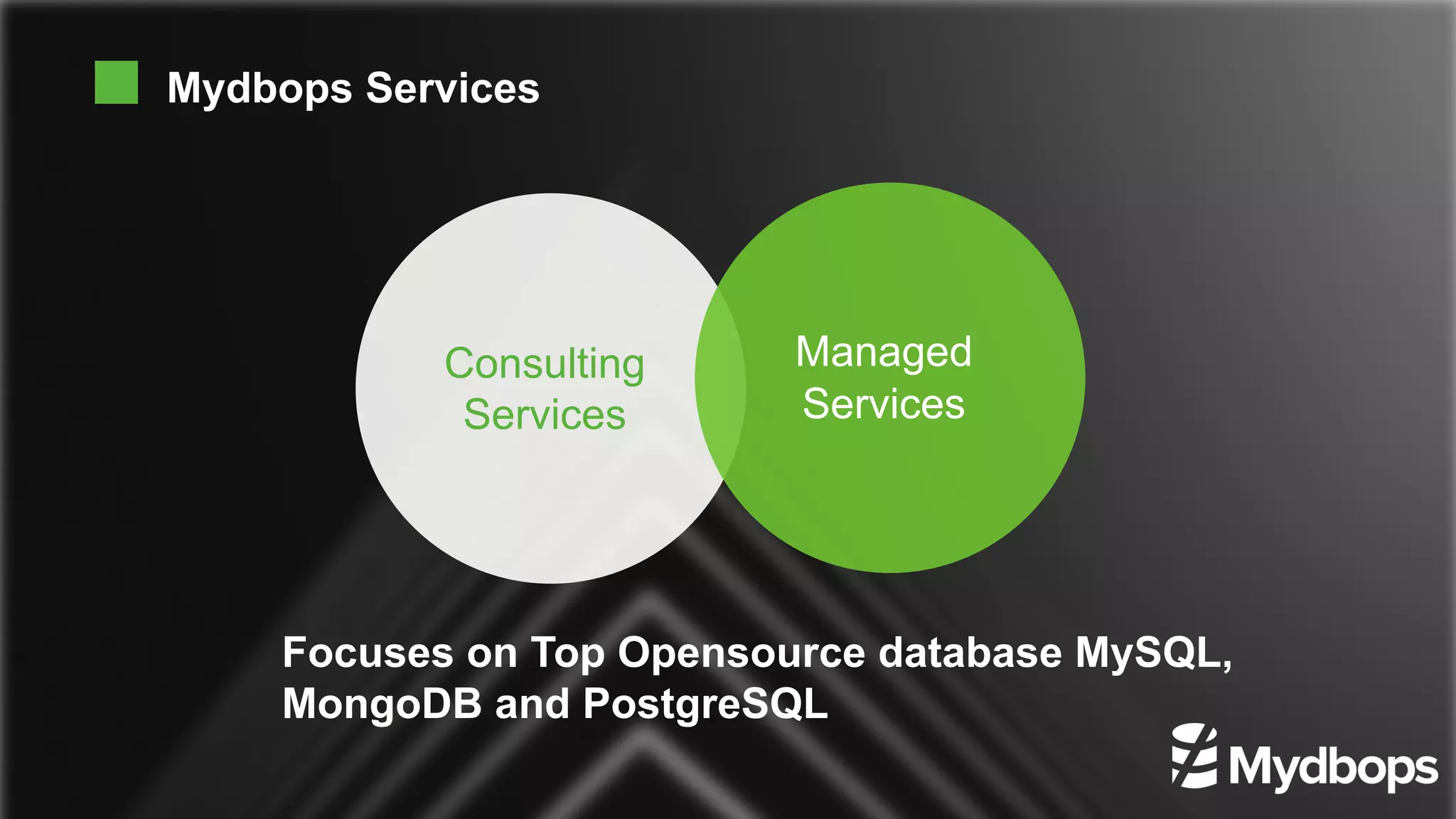 Mydbops Services

Consulting Services

Managed Services

Focuses on Top Opensource database MySQL, MongoDB and PostgreSQL

Mydbops